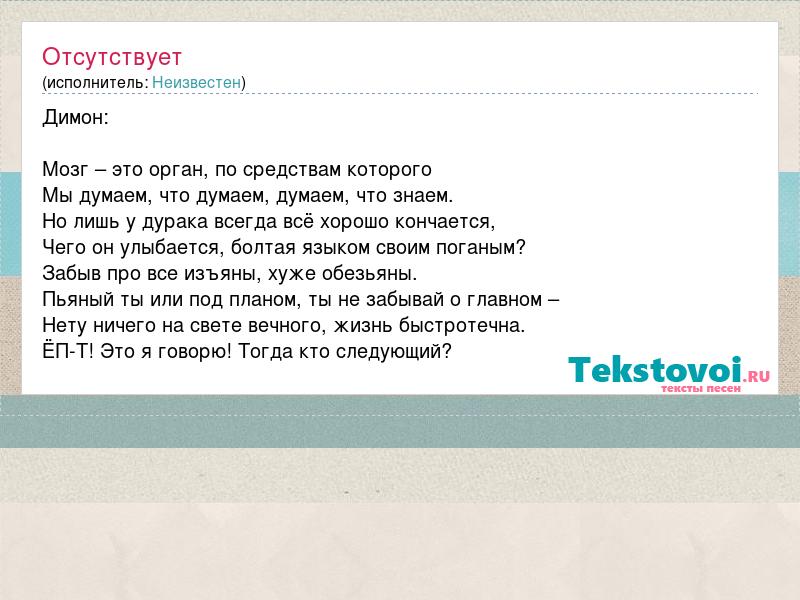 Отсутствует
(исполнитель: Неизвестен)

Димон:

Мозг – это орган, по средствам которого
Мы думаем, что думаем, думаем, что знаем.
Но лишь у дурака всегда всё хорошо кончается,
Чего он улыбается, болтая языком своим поганым?
Забыв про все изъяны, хуже обезьяны.
Пьяный ты или под планом, ты не забывай о главном –
Нету ничего на свете вечного, жизнь быстротечна.
ЁП-Т! Это я говорю! Тогда кто следующий?

Tekstovoi.RU
тексты песен